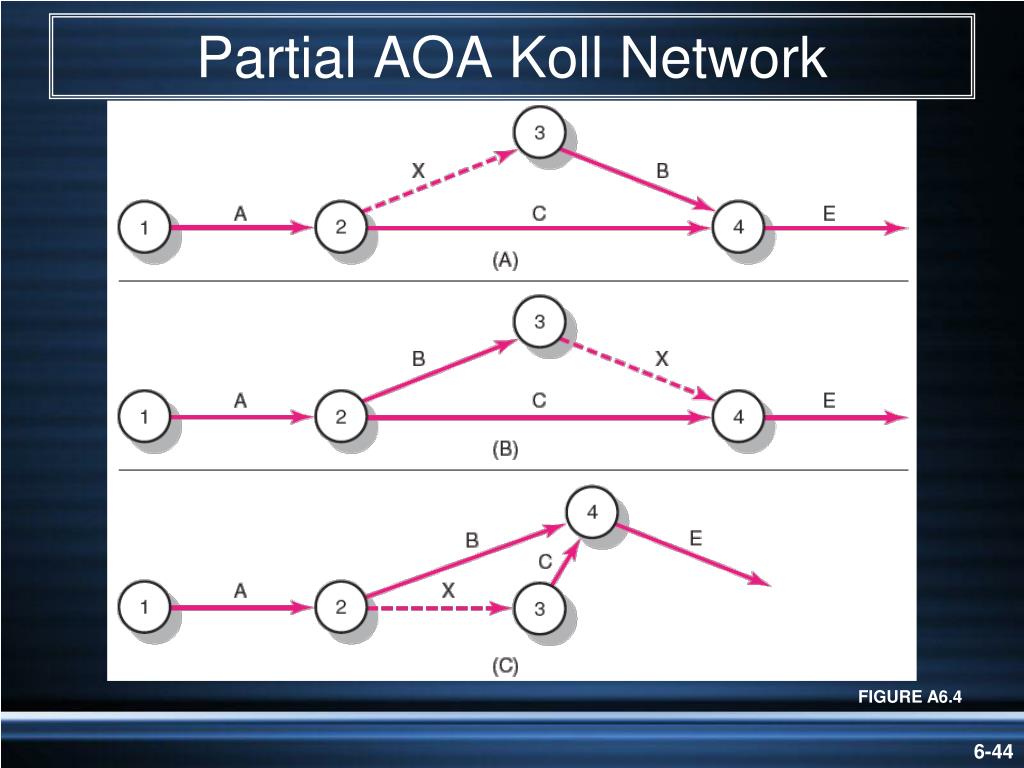 Partial AOA Koll Network

3
X
B
1
A
2
C
4
E
(A)

3
B
X
1
A
2
C
4
E
(B)

4
B
E
C
1
A
2
X
3
(C)

FIGURE A6.4

6-44